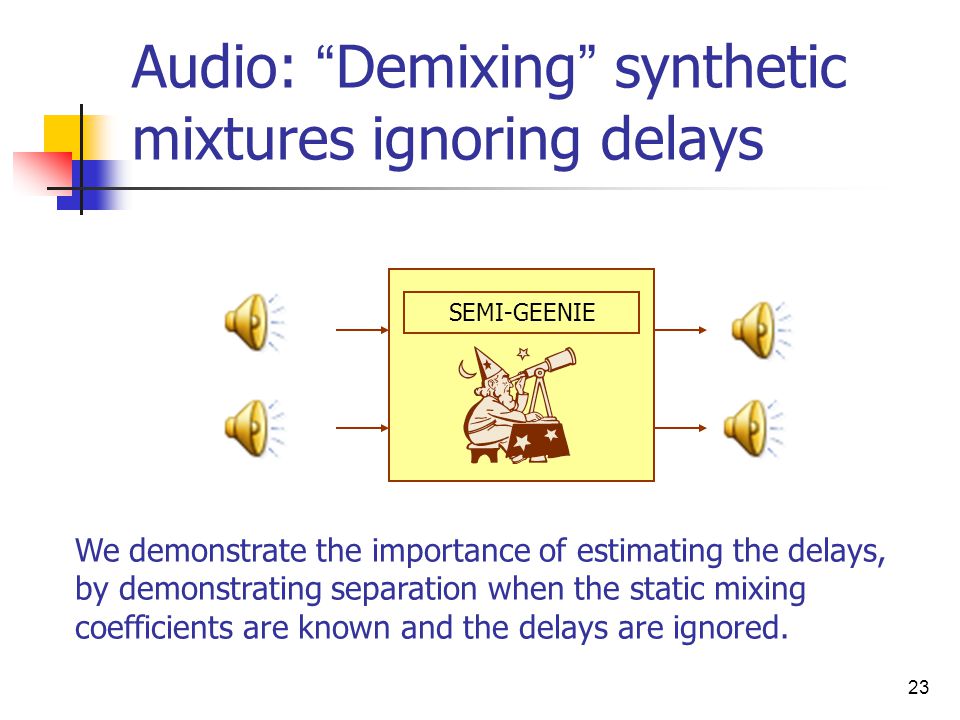 Audio: “Demixing” synthetic mixtures ignoring delays

SEMI-GEENIE

We demonstrate the importance of estimating the delays, by demonstrating separation when the static mixing coefficients are known and the delays are ignored.

23